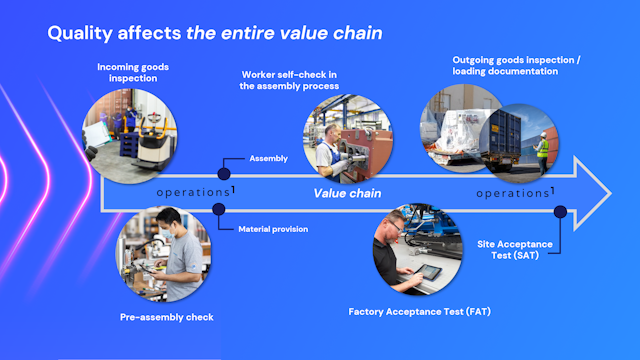 Quality affects the entire value chain

Incoming goods inspection

Worker self-check in the assembly process

Outgoing goods inspection / loading documentation

Assembly

operations$^1$

Value chain

operations$^1$

Material provision

Site Acceptance Test (SAT)

Pre-assembly check

Factory Acceptance Test (FAT)